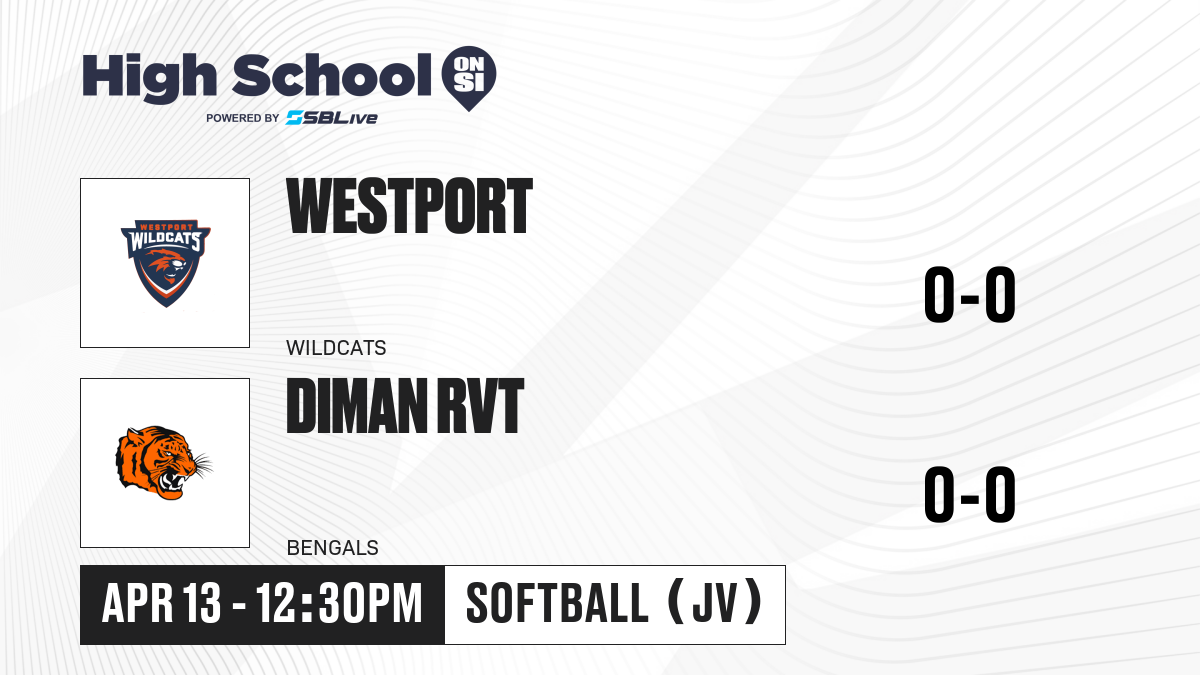 High School ON SI
POWERED BY SBLive

WESTPORT WILDCATS

WESTPORT
WILDCATS
0-0

DIMAN RVT
BENGALS
0-0

APR 13 - 12:30PM
SOFTBALL (JV)